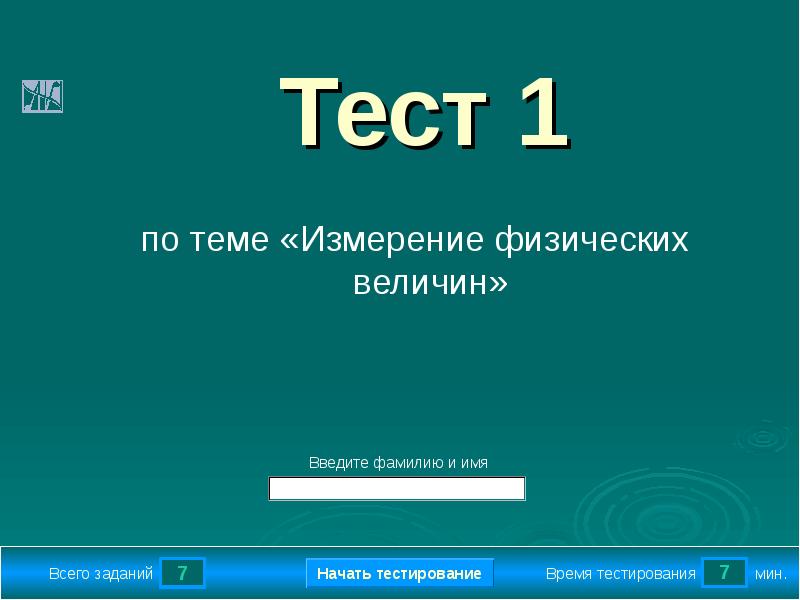 Тест 1

по теме «Измерение физических величин»

Введите фамилию и имя

Всего заданий 7

Начать тестирование

Время тестирования 7 мин.